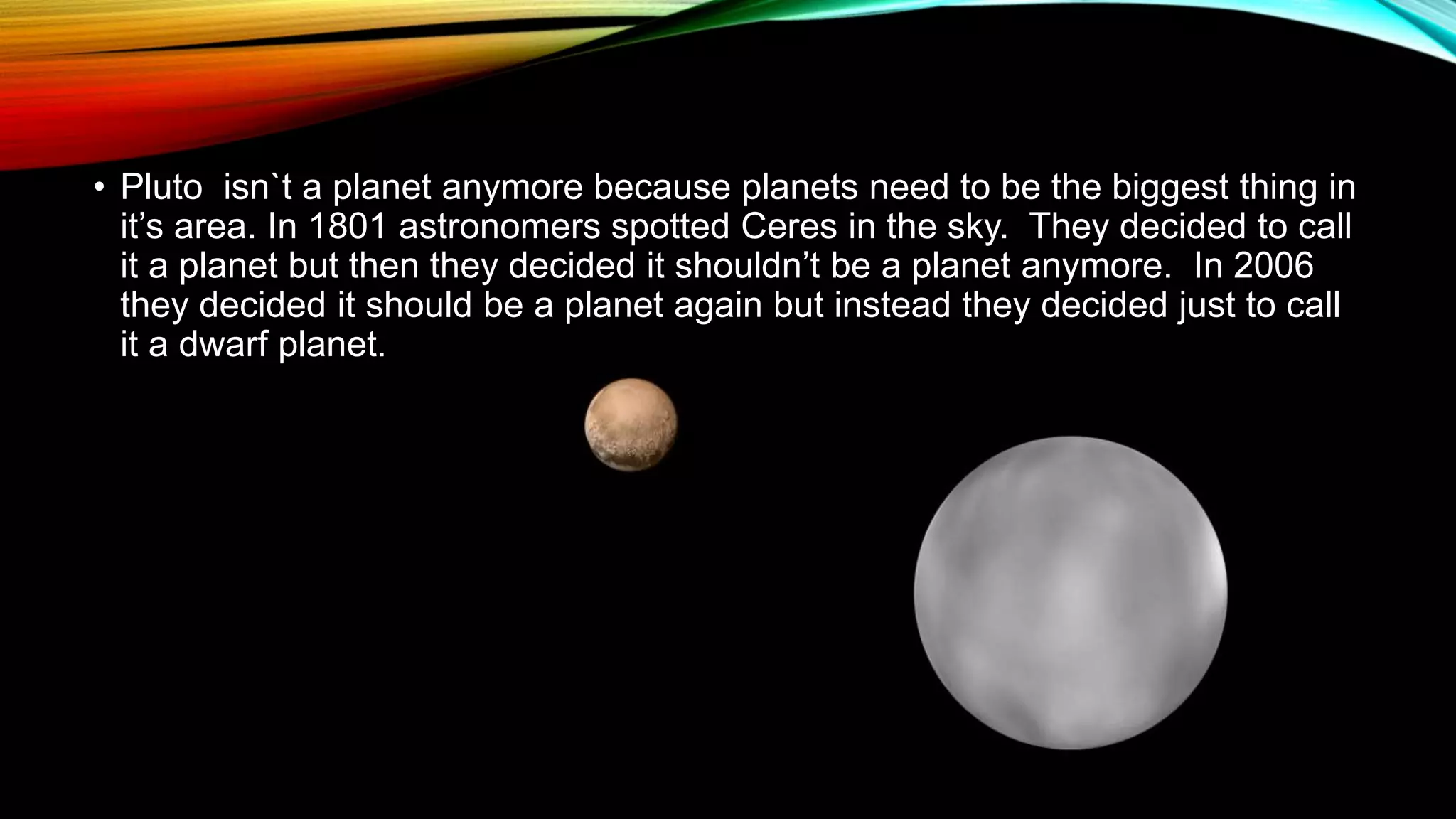 • Pluto  isn`t a planet anymore because planets need to be the biggest thing in it's area. In 1801 astronomers spotted Ceres in the sky.  They decided to call it a planet but then they decided it shouldn't be a planet anymore.  In 2006 they decided it should be a planet again but instead they decided just to call it a dwarf planet.